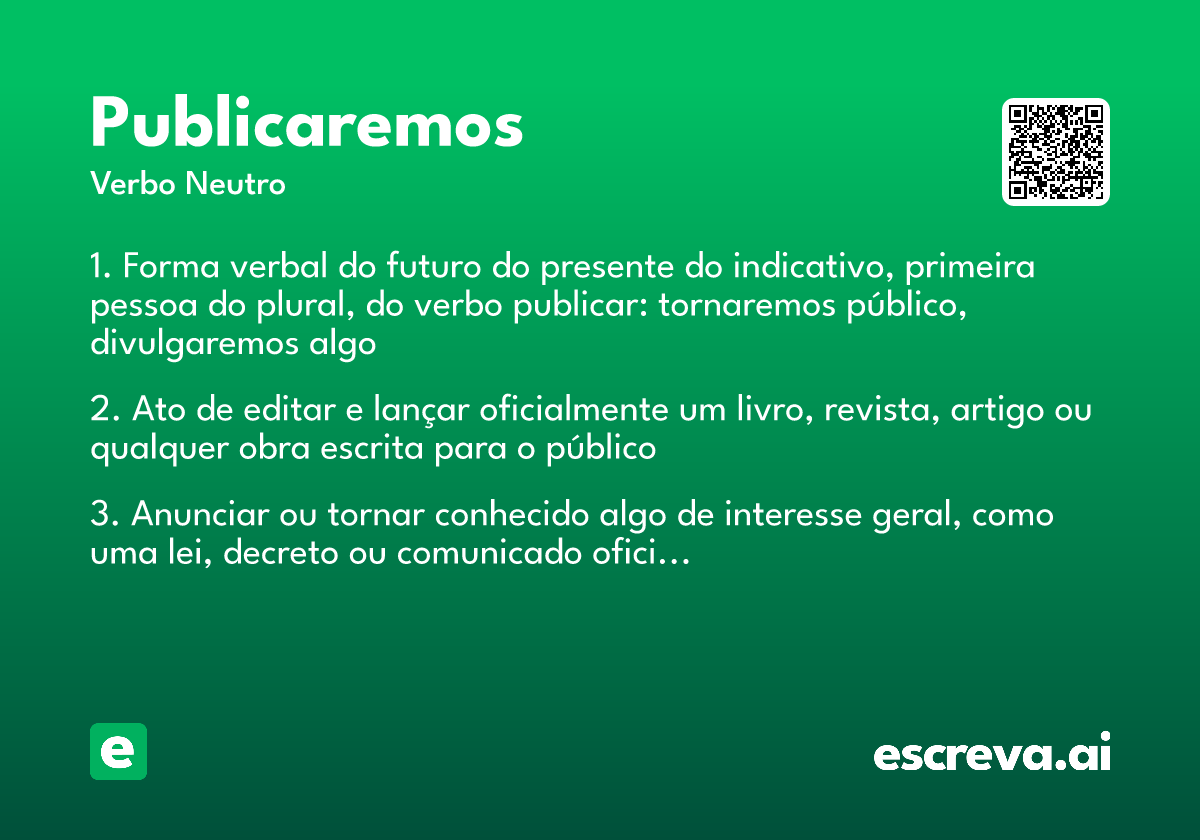 Publicaremos
Verbo Neutro

1. Forma verbal do futuro do presente do indicativo, primeira pessoa do plural, do verbo publicar: tornaremos público, divulgaremos algo

2. Ato de editar e lançar oficialmente um livro, revista, artigo ou qualquer obra escrita para o público

3. Anunciar ou tornar conhecido algo de interesse geral, como uma lei, decreto ou comunicado ofici...

e

escreva.ai